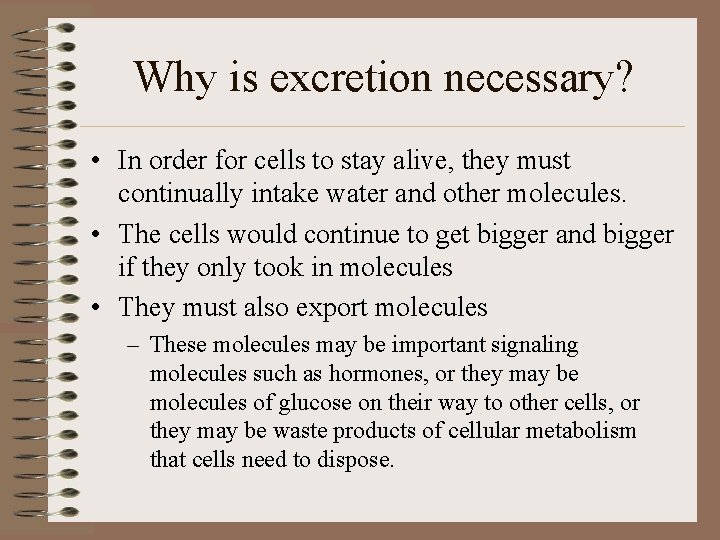 Why is excretion necessary?

• In order for cells to stay alive, they must continually intake water and other molecules.

• The cells would continue to get bigger and bigger if they only took in molecules

• They must also export molecules

– These molecules may be important signaling molecules such as hormones, or they may be molecules of glucose on their way to other cells, or they may be waste products of cellular metabolism that cells need to dispose.